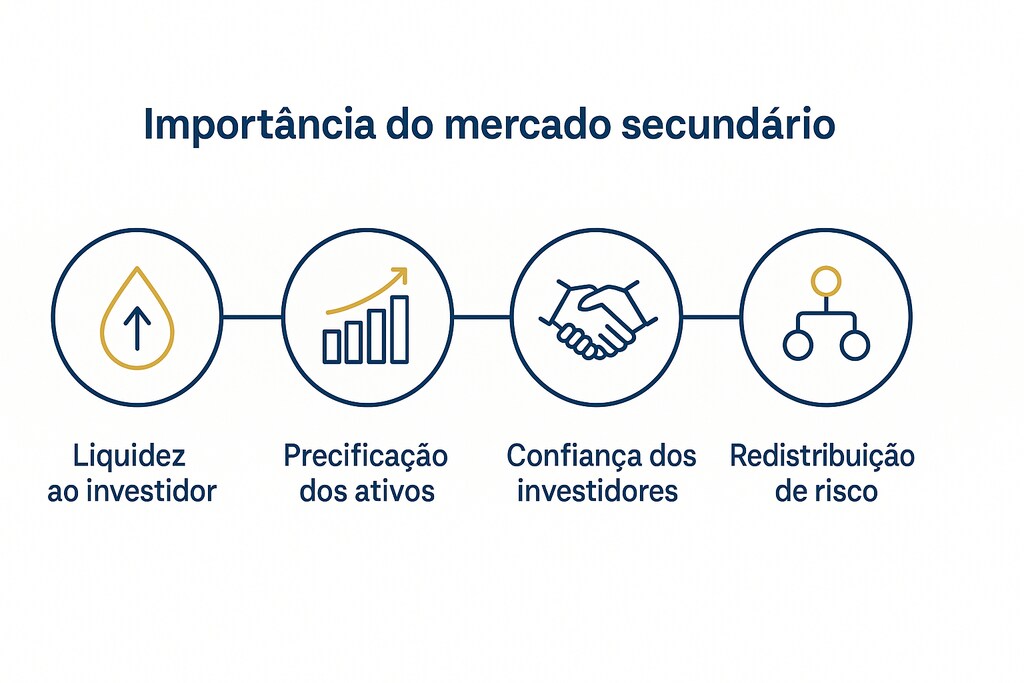 Importância do mercado secundário

Liquidez ao investidor

Precificação dos ativos

Confiança dos investidores

Redistribuição de risco